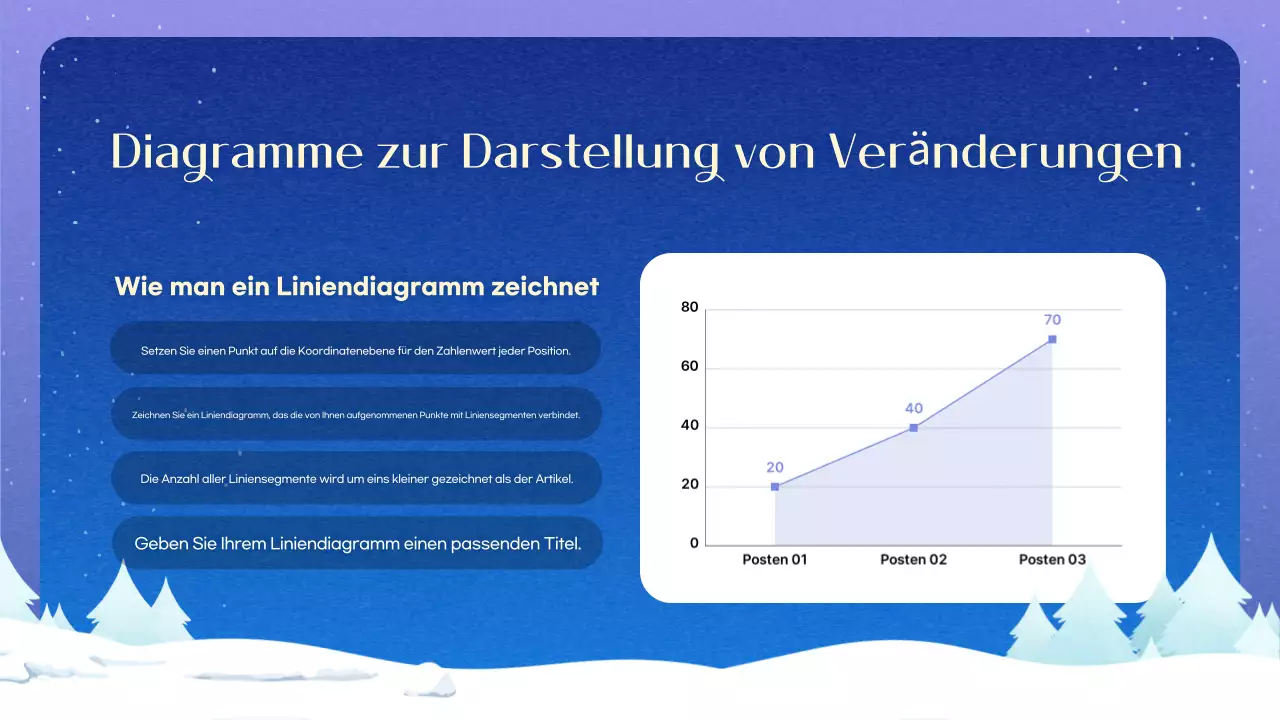 Diagramme zur Darstellung von Veränderungen

Wie man ein Liniendiagramm zeichnet

Setzen Sie einen Punkt auf die Koordinatenebene für den Zahlenwert jeder Position.

Zeichnen Sie ein Liniendiagramm, das die von Ihnen aufgenommenen Punkte mit Liniensegmenten verbindet.

Die Anzahl aller Liniensegmente wird um eins kleiner gezeichnet als der Artikel.

Geben Sie Ihrem Liniendiagramm einen passenden Titel.

80
60
40
20
0
20
40
70
Posten 01
Posten 02
Posten 03